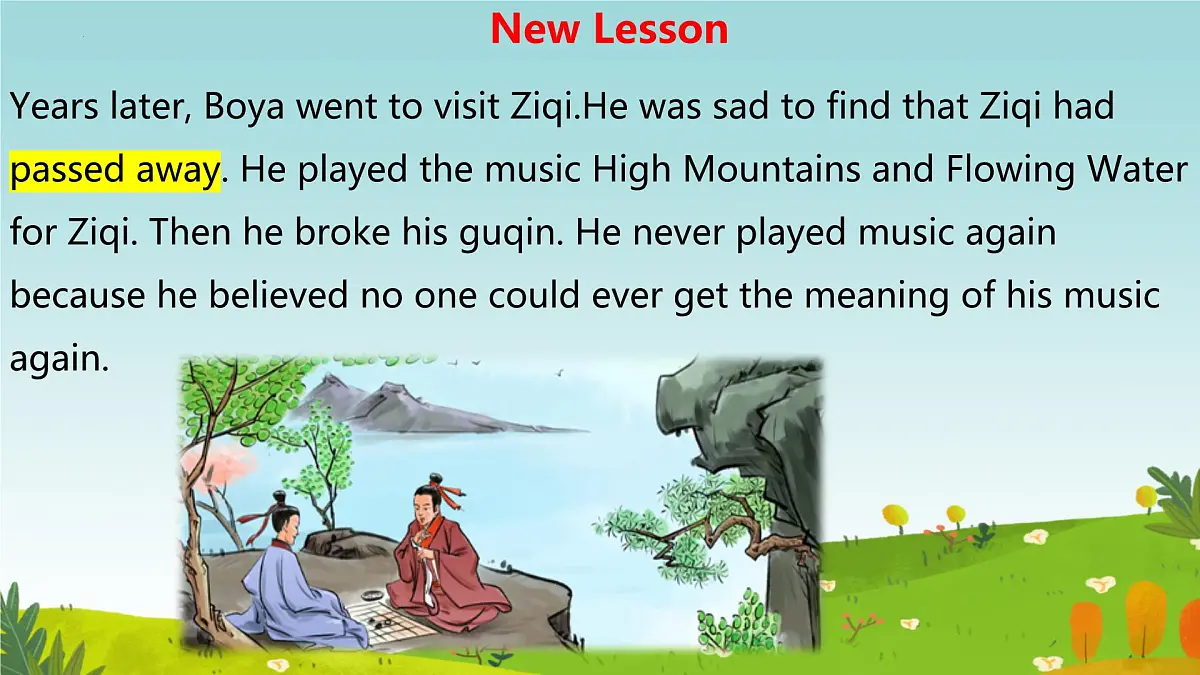 New Lesson

Years later, Boya went to visit Ziqi.He was sad to find that Ziqi had passed away. He played the music High Mountains and Flowing Water for Ziqi. Then he broke his guqin. He never played music again because he believed no one could ever get the meaning of his music again.